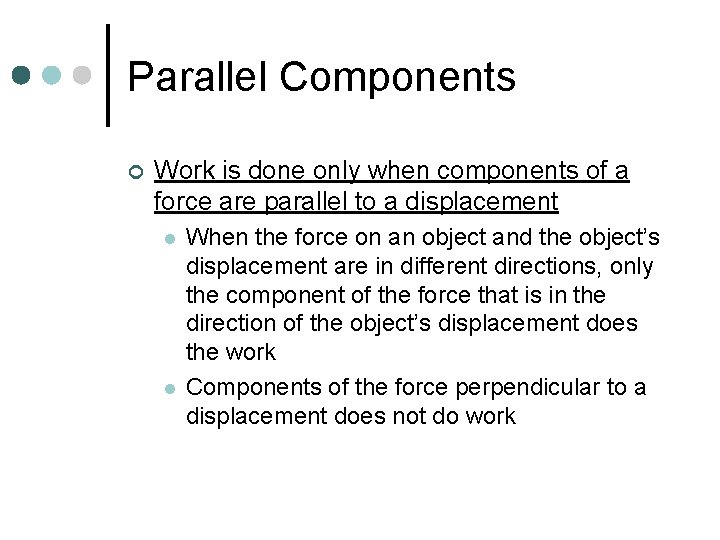 Parallel Components

Work is done only when components of a force are parallel to a displacement

When the force on an object and the object's displacement are in different directions, only the component of the force that is in the direction of the object's displacement does the work

Components of the force perpendicular to a displacement does not do work